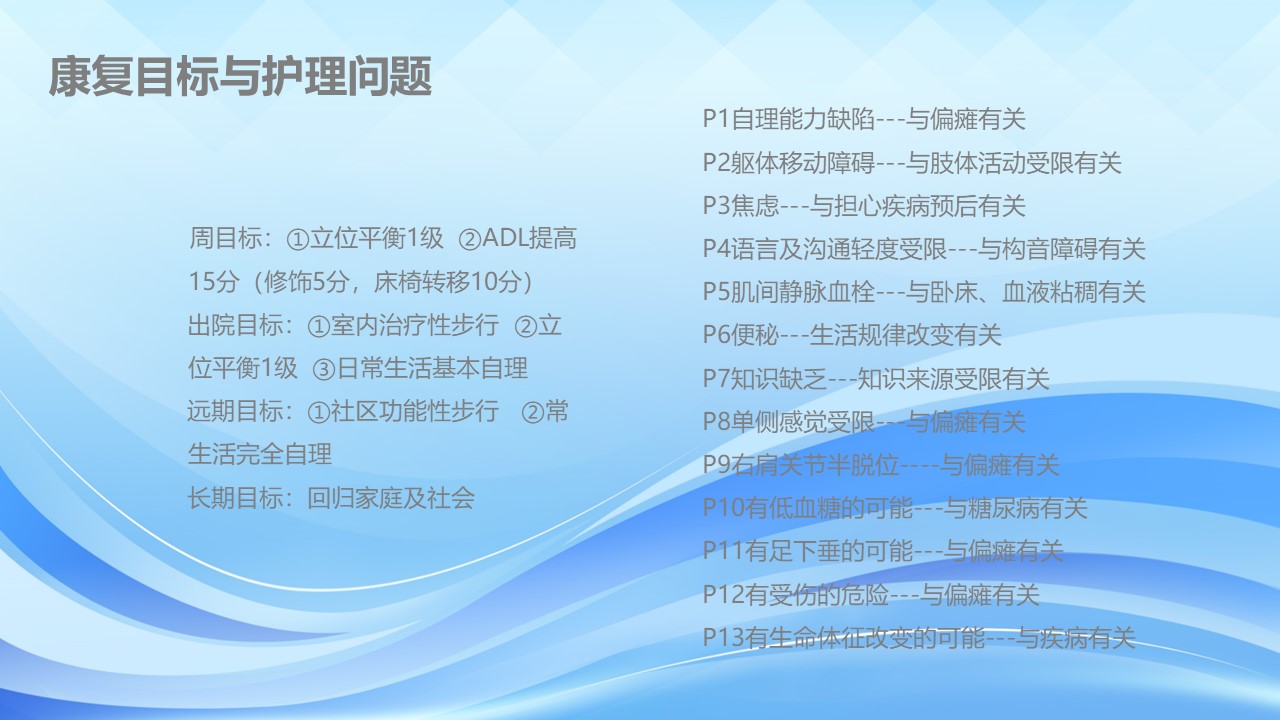 康复目标与护理问题

周目标：①立位平衡1级 ②ADL提高15分（修饰5分，床椅转移10分）
出院目标：①室内治疗性步行 ②立位平衡1级 ③日常生活基本自理
远期目标：①社区功能性步行 ②常生活完全自理
长期目标：回归家庭及社会

P1自理能力缺陷---与偏瘫有关
P2躯体移动障碍---与肢体活动受限有关
P3焦虑---与担心疾病预后有关
P4语言及沟通轻度受限---与构音障碍有关
P5肌间静脉血栓---与卧床、血液粘稠有关
P6便秘---生活规律改变有关
P7知识缺乏---知识来源受限有关
P8单侧感觉受限---与偏瘫有关
P9右肩关节半脱位----与偏瘫有关
P10有低血糖的可能---与糖尿病有关
P11有足下垂的可能---与偏瘫有关
P12有受伤的危险---与偏瘫有关
P13有生命体征改变的可能---与疾病有关